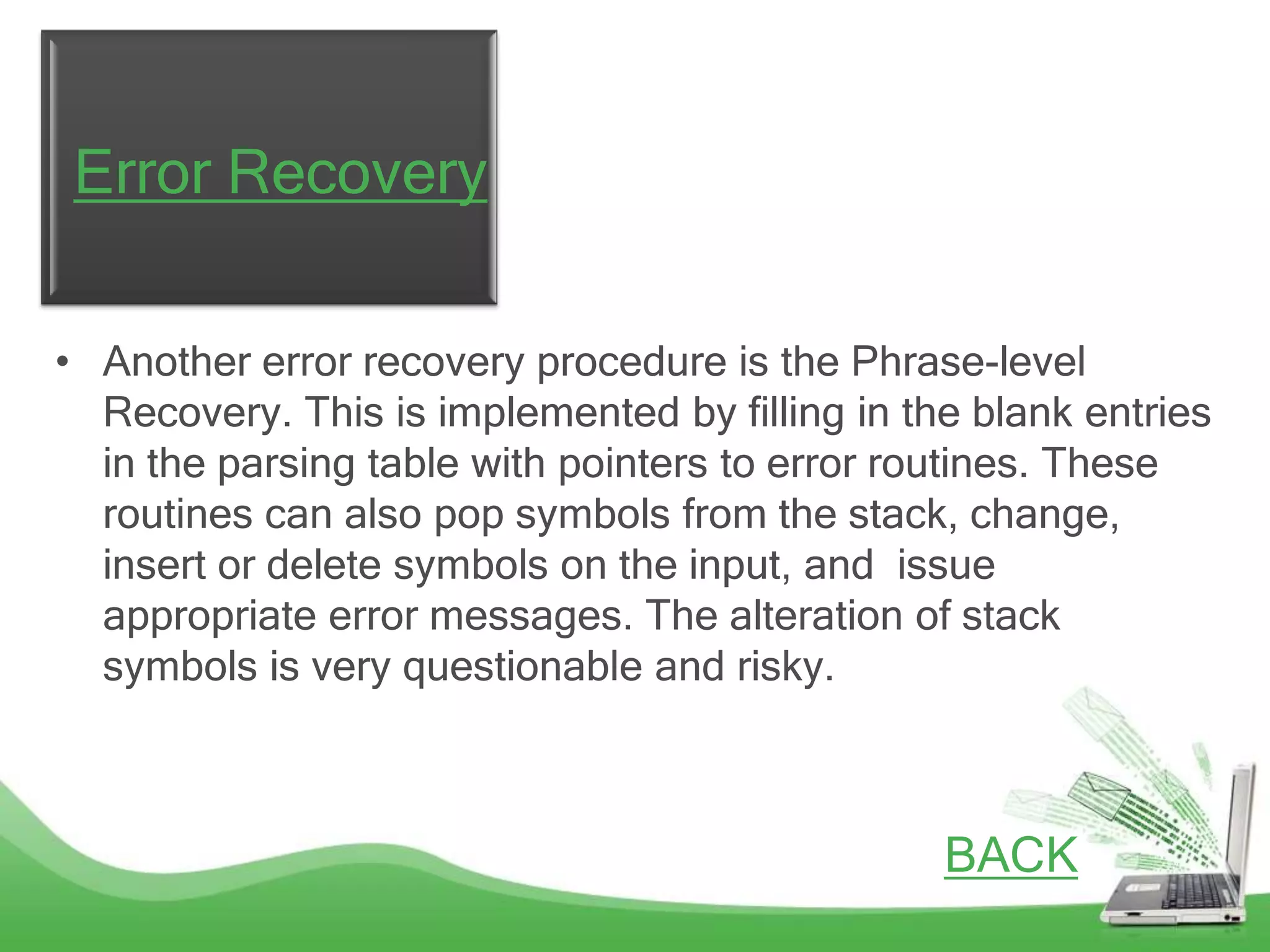 Error Recovery

• Another error recovery procedure is the Phrase-level Recovery. This is implemented by filling in the blank entries in the parsing table with pointers to error routines. These routines can also pop symbols from the stack, change, insert or delete symbols on the input, and issue appropriate error messages. The alteration of stack symbols is very questionable and risky.

BACK